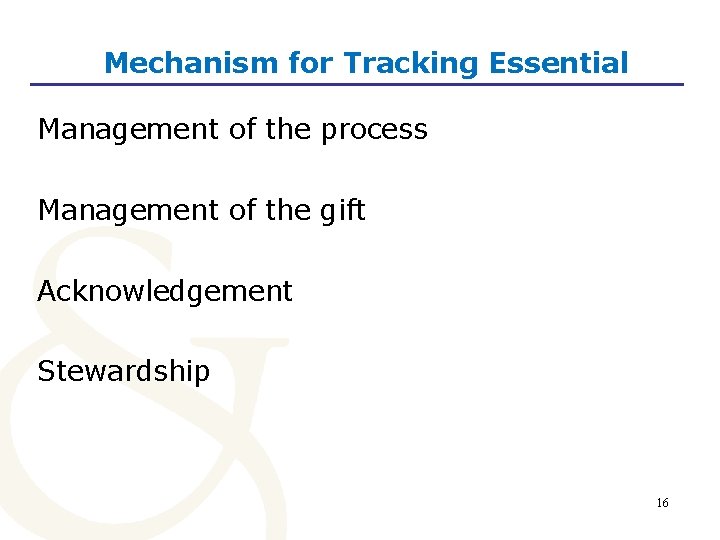 Mechanism for Tracking Essential

Management of the process

Management of the gift

Acknowledgement

Stewardship

16